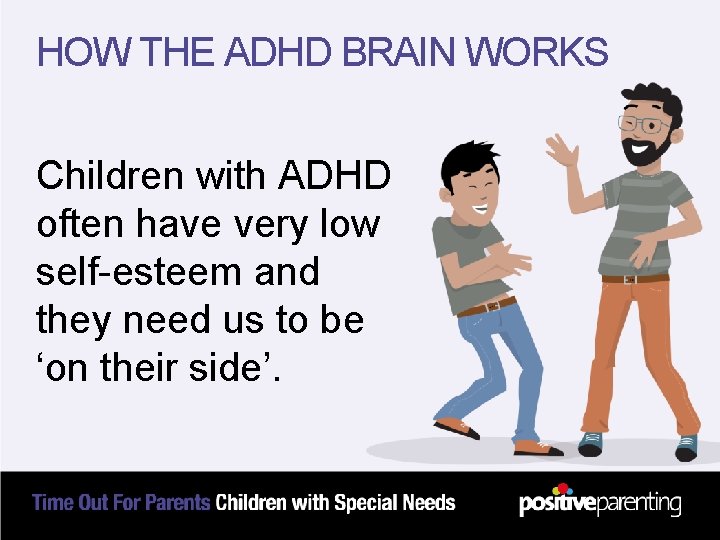 HOW THE ADHD BRAIN WORKS

Children with ADHD often have very low self-esteem and they need us to be ‘on their side’.

Time Out For Parents Children with Special Needs

positiveparenting